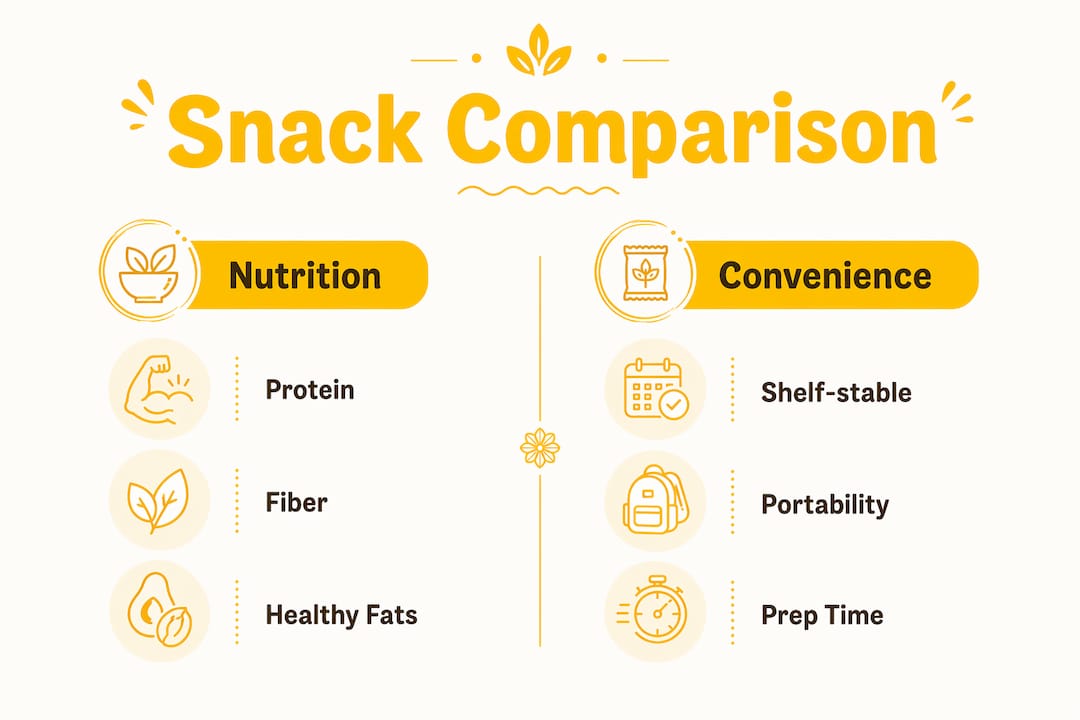 Snack Comparison

Nutrition

Protein

Fiber

Healthy Fats

Convenience

Shelf-stable

Portability

Prep Time